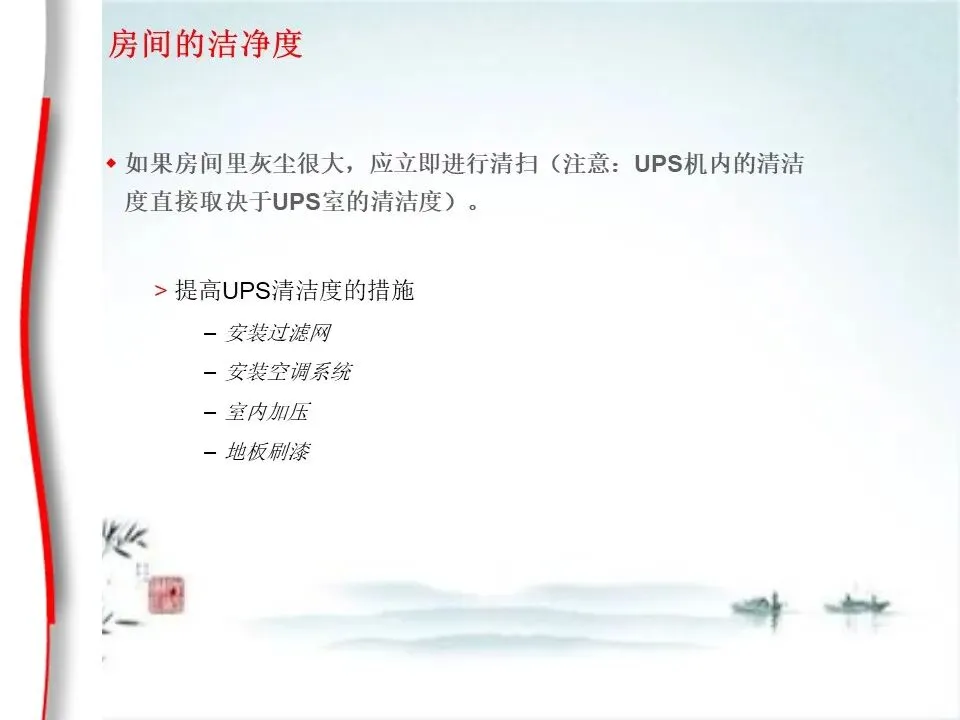 房间的洁净度

◆ 如果房间里灰尘很大，应立即进行清扫（注意：UPS机内的清洁度直接取决于UPS室的清洁度）。

> 提高UPS清洁度的措施
– 安装过滤网
– 安装空调系统
– 室内加压
– 地板刷漆